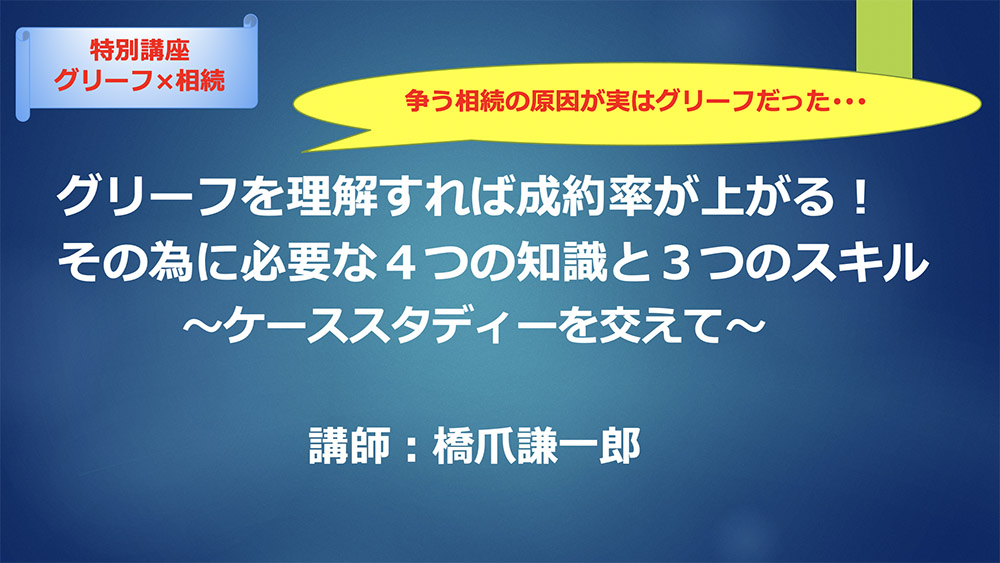 特別講座
グリーフ×相続

争う相続の原因が実はグリーフだった・・・

グリーフを理解すれば成約率が上がる！
その為に必要な４つの知識と３つのスキル
～ケーススタディーを交えて～

講師：橋爪謙一郎